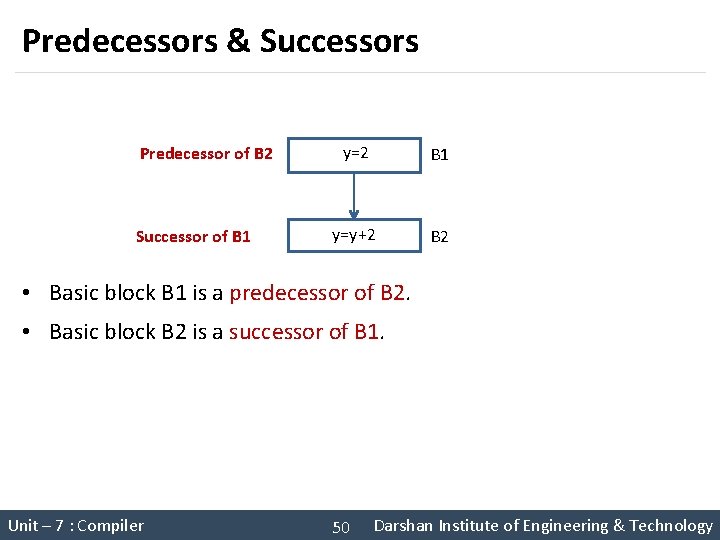 Predecessors & Successors

Predecessor of B2

y=2

B1

Successor of B1

y=y+2

B2

• Basic block B1 is a predecessor of B2.

• Basic block B2 is a successor of B1.

Unit – 7 : Compiler

50

Darshan Institute of Engineering & Technology